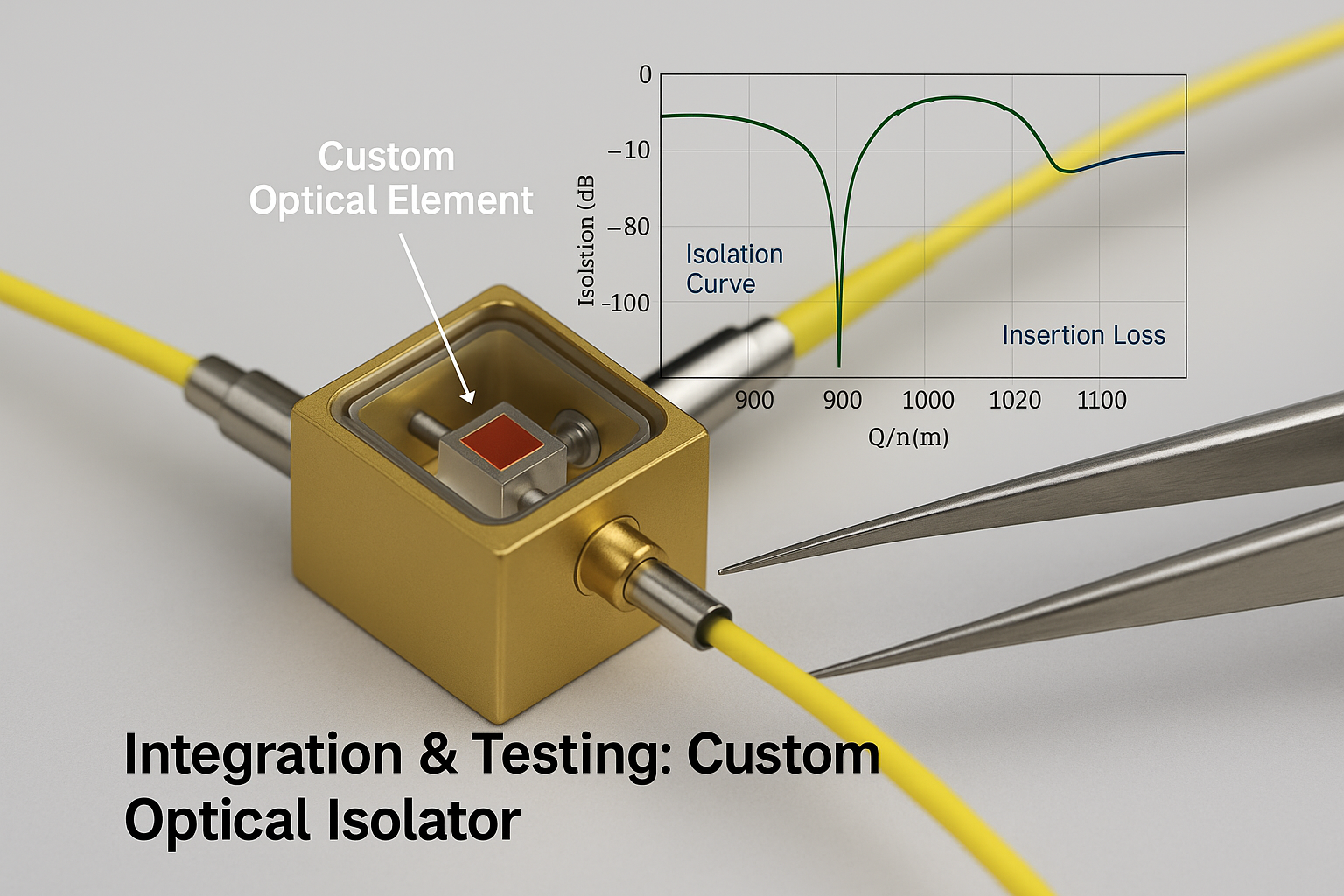 Custom Optical Element

0
−10
−80
-100
Isolstion (dB

Isolation Curve

Insertion Loss

900 900 1000 1020 1100

Q/n(m)

Integration & Testing: Custom Optical Isolator